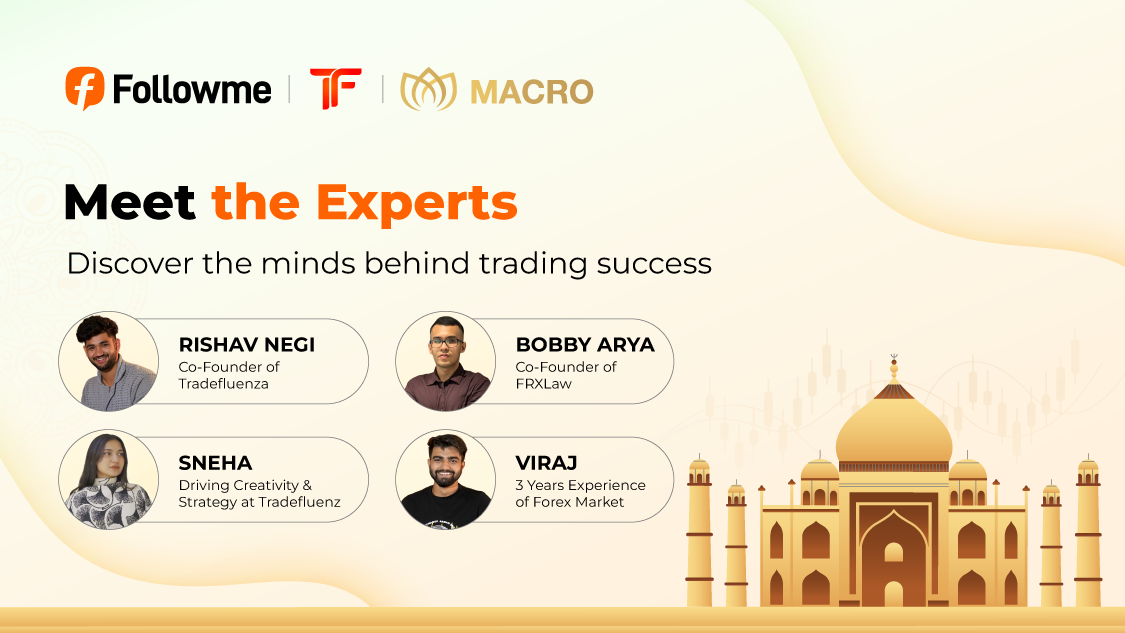 Followme | TF | MACRO

Meet the Experts

Discover the minds behind trading success

RISHAV NEGI
Co-Founder of Tradefluenza

BOBBY ARYA
Co-Founder of FRXLaw

SNEHA
Driving Creativity & Strategy at Tradefluenz

VIRAJ
3 Years Experience of Forex Market